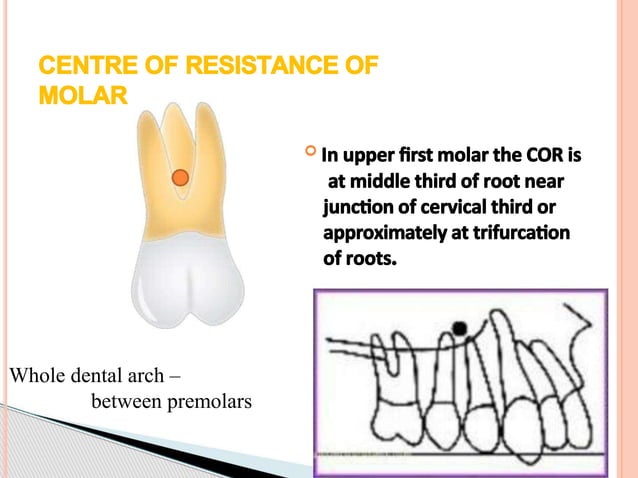 CENTRE OF RESISTANCE OF MOLAR

In upper first molar the COR is at middle third of root near junction of cervical third or approximately at trifurcation of roots.

Whole dental arch – between premolars